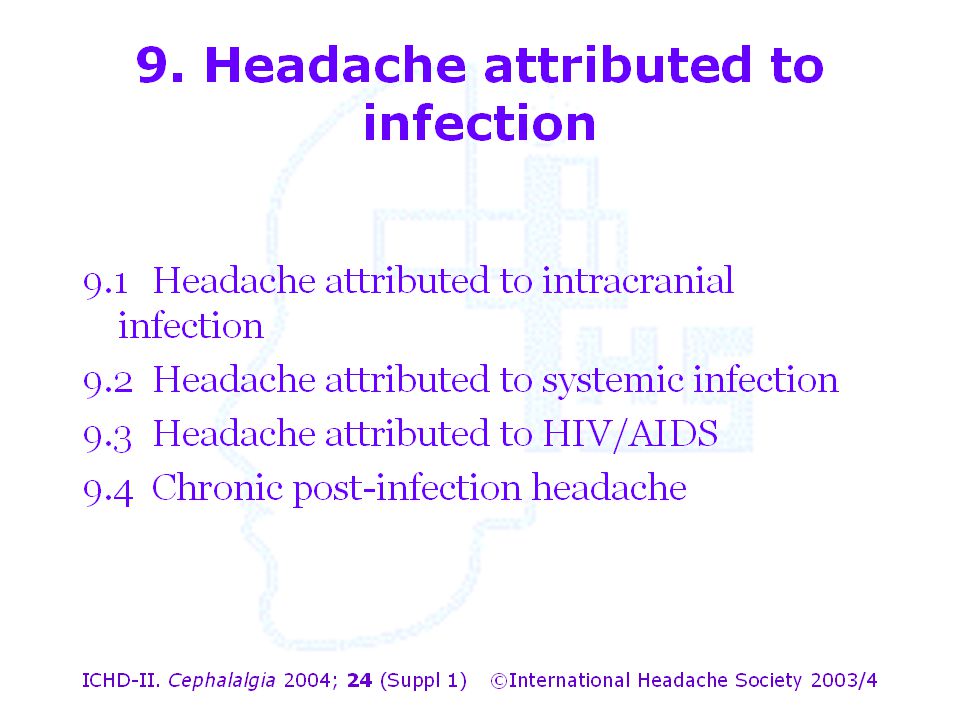 9. Headache attributed to infection

9.1 Headache attributed to intracranial infection

9.2 Headache attributed to systemic infection

9.3 Headache attributed to HIV/AIDS

9.4 Chronic post-infection headache

ICHD-II. Cephalalgia 2004; 24 (Suppl 1) ©International Headache Society 2003/4